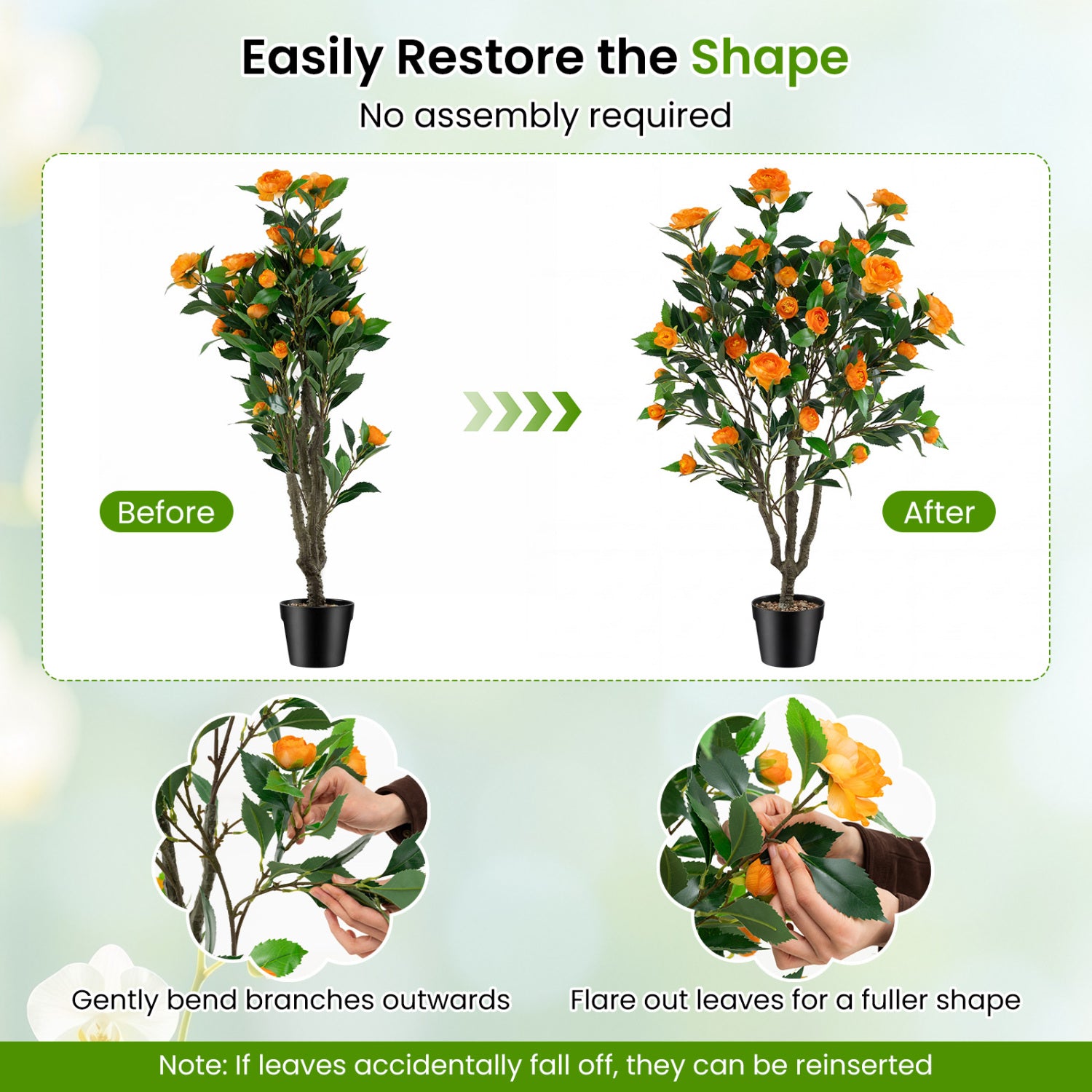 Easily Restore the Shape
No assembly required

Before

After

Gently bend branches outwards

Flare out leaves for a fuller shape

Note: If leaves accidentally fall off, they can be reinserted